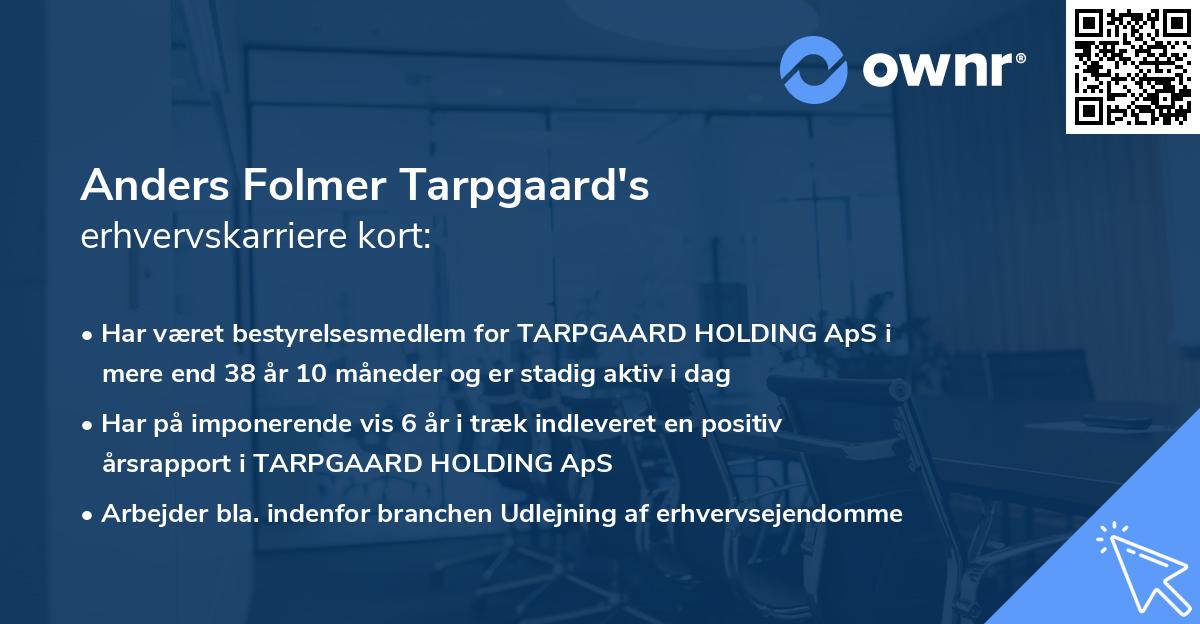 ownr®

Anders Folmer Tarpgaard's
erhvervskarriere kort:

• Har været bestyrelsesmedlem for TARPGAARD HOLDING ApS i mere end 38 år 10 måneder og er stadig aktiv i dag

• Har på imponerende vis 6 år i træk indleveret en positiv årsrapport i TARPGAARD HOLDING ApS

• Arbejder bla. indenfor branchen Udlejning af erhvervsejendomme